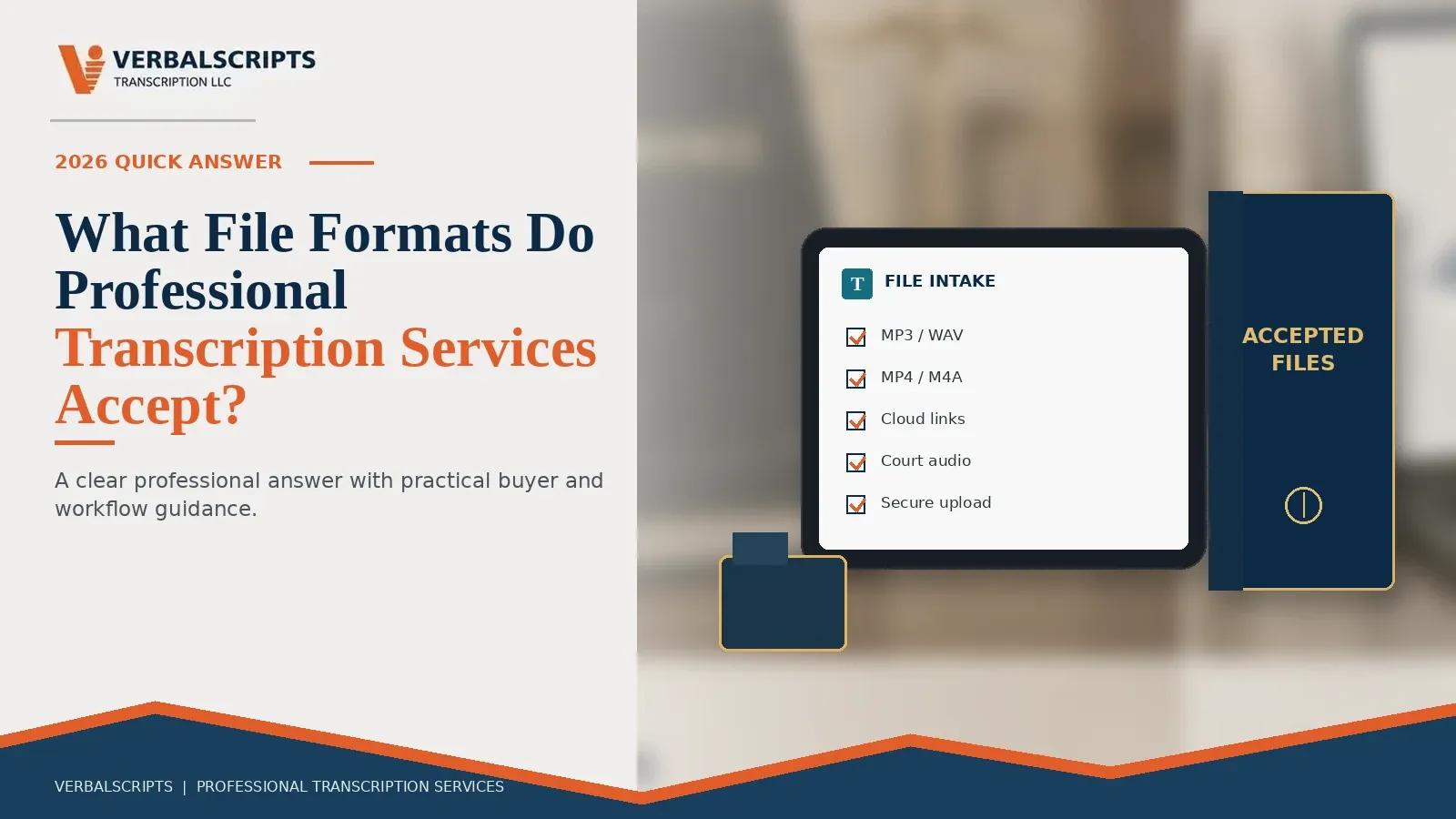 VERBALSCRIPTS
TRANSCRIPTION LLC

2026 QUICK ANSWER

What File Formats Do Professional Transcription Services Accept?

A clear professional answer with practical buyer and workflow guidance.

T FILE INTAKE

MP3 / WAV

MP4 / M4A

Cloud links

Court audio

Secure upload

ACCEPTED FILES

VERBALSCRIPTS | PROFESSIONAL TRANSCRIPTION SERVICES